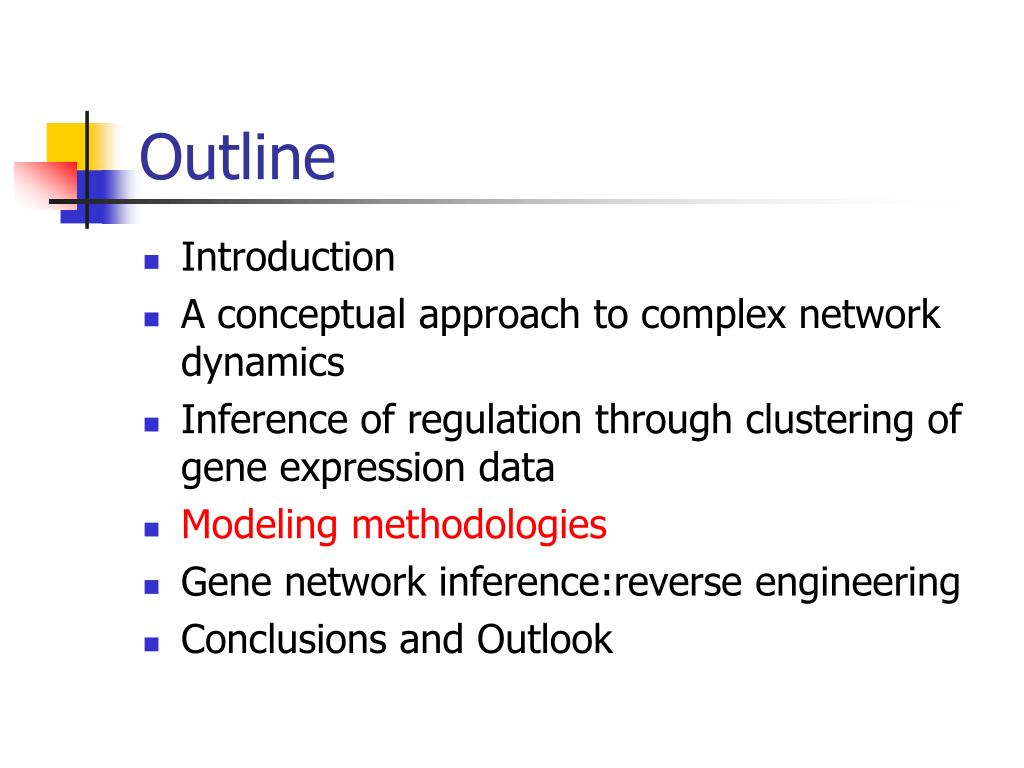 Outline

- Introduction
- A conceptual approach to complex network dynamics
- Inference of regulation through clustering of gene expression data
- Modeling methodologies
- Gene network inference:reverse engineering
- Conclusions and Outlook